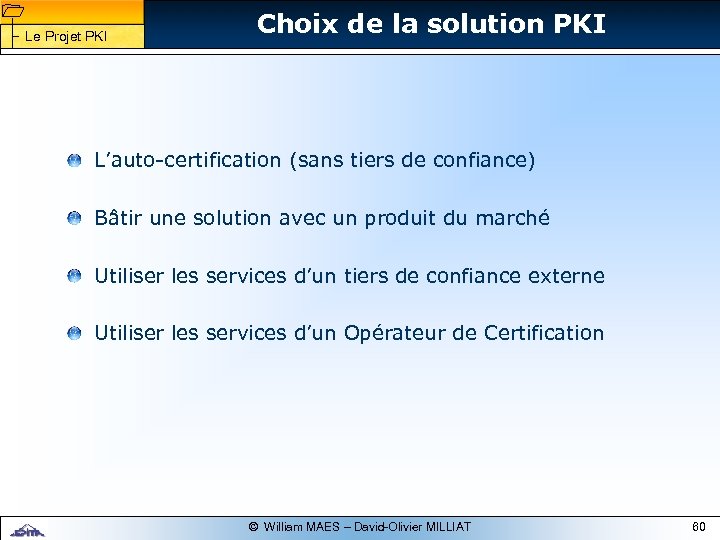 Le Projet PKI

Choix de la solution PKI

L'auto-certification (sans tiers de confiance)

Bâtir une solution avec un produit du marché

Utiliser les services d'un tiers de confiance externe

Utiliser les services d'un Opérateur de Certification

© William MAES – David-Olivier MILLIAT

60